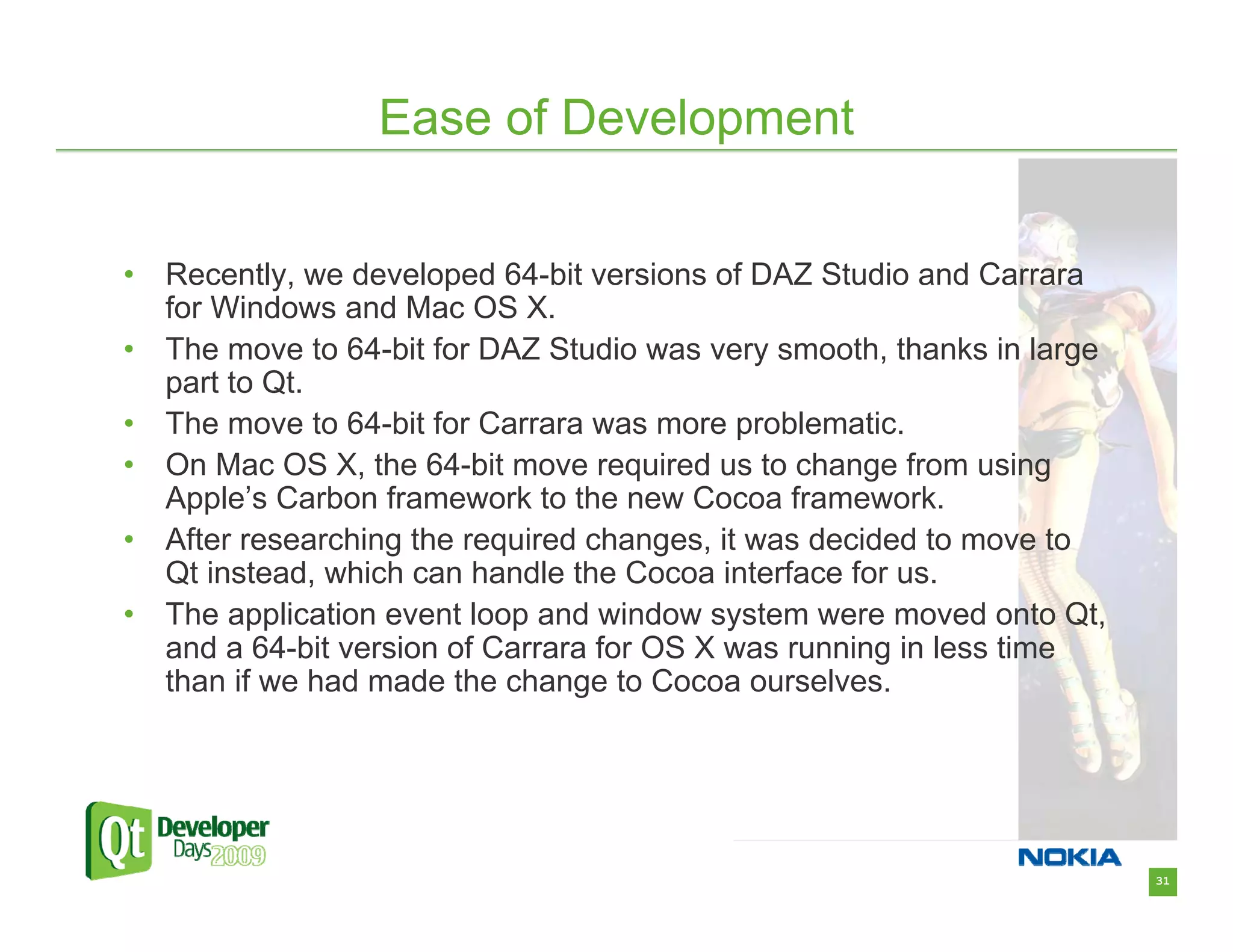 Ease of Development

• Recently, we developed 64-bit versions of DAZ Studio and Carrara for Windows and Mac OS X.
• The move to 64-bit for DAZ Studio was very smooth, thanks in large part to Qt.
• The move to 64-bit for Carrara was more problematic.
• On Mac OS X, the 64-bit move required us to change from using Apple's Carbon framework to the new Cocoa framework.
• After researching the required changes, it was decided to move to Qt instead, which can handle the Cocoa interface for us.
• The application event loop and window system were moved onto Qt, and a 64-bit version of Carrara for OS X was running in less time than if we had made the change to Cocoa ourselves.

Qt Developer Days 2009

NOKIA

31